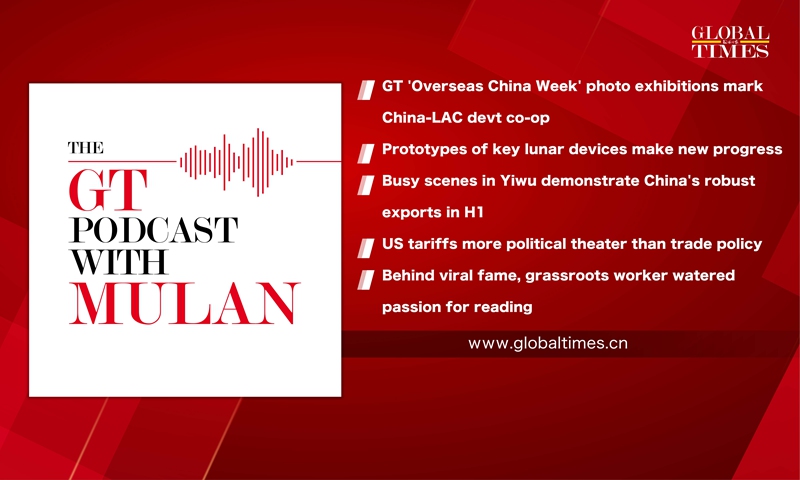 GLOBAL TIMES

THE
GT
PODCAST
WITH
MULAN

GT 'Overseas China Week' photo exhibitions mark China-LAC devt co-op

Prototypes of key lunar devices make new progress

Busy scenes in Yiwu demonstrate China's robust exports in H1

US tariffs more political theater than trade policy

Behind viral fame, grassroots worker watered passion for reading

www.globaltimes.cn